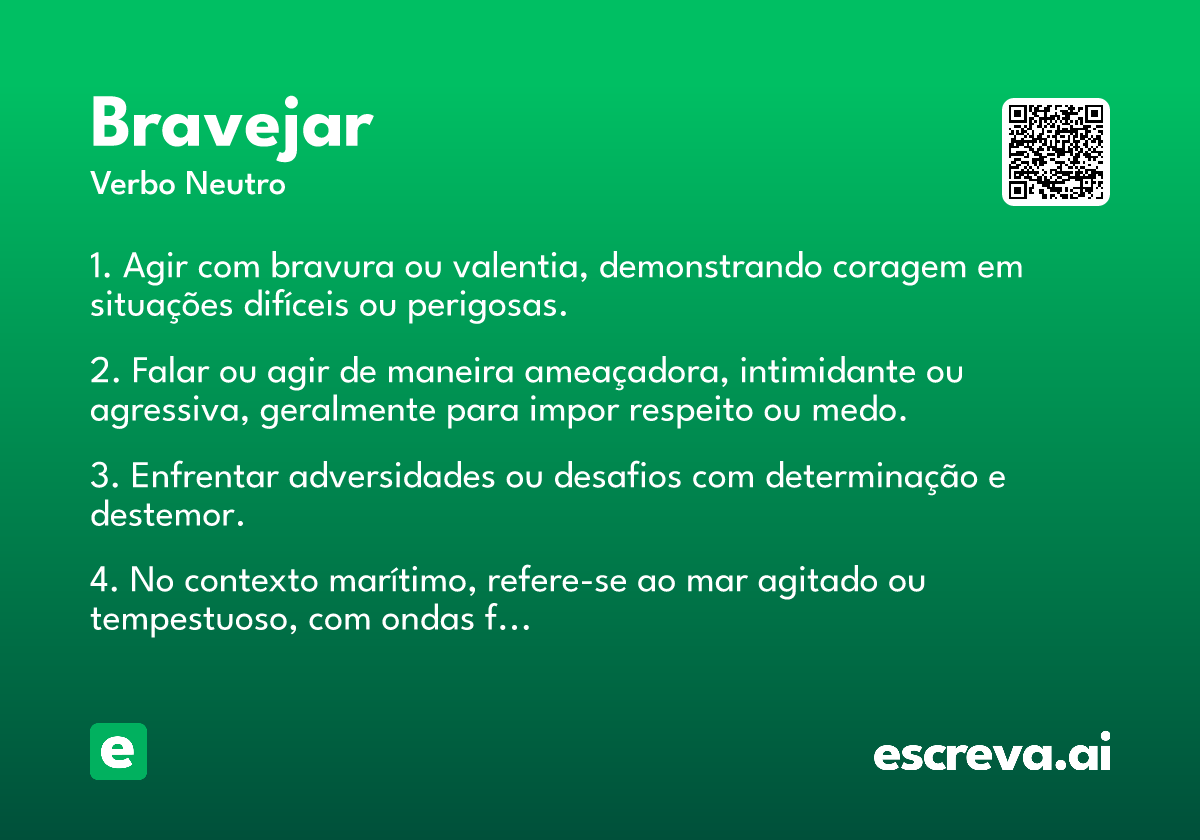 Bravejar
Verbo Neutro

1. Agir com bravura ou valentia, demonstrando coragem em situações difíceis ou perigosas.

2. Falar ou agir de maneira ameaçadora, intimidante ou agressiva, geralmente para impor respeito ou medo.

3. Enfrentar adversidades ou desafios com determinação e destemor.

4. No contexto marítimo, refere-se ao mar agitado ou tempestuoso, com ondas f...

e

escreva.ai